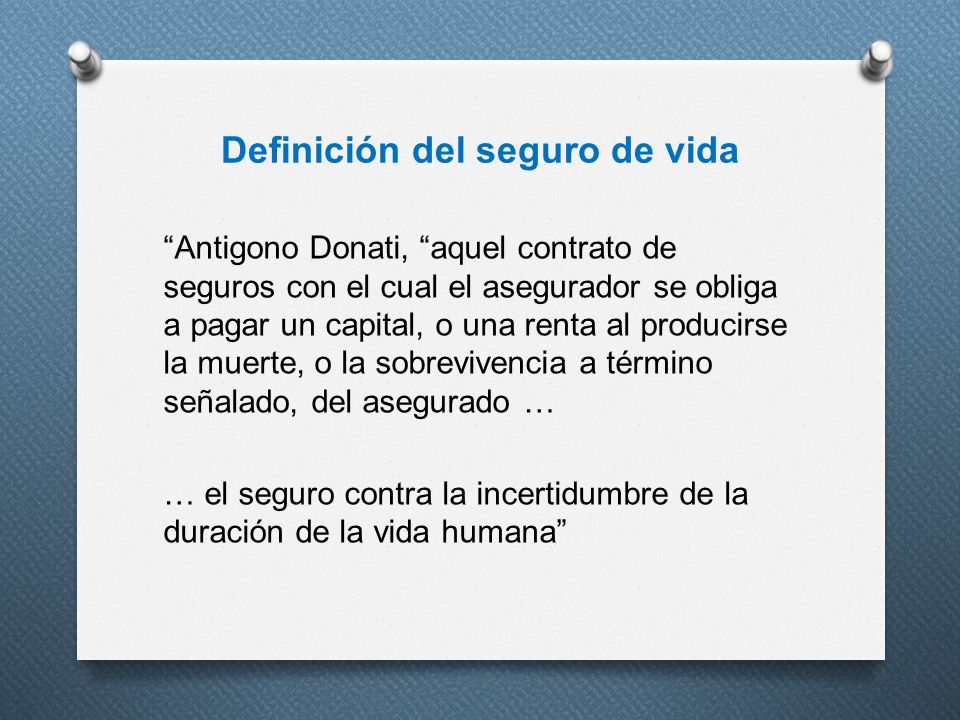 Definición del seguro de vida

“Antigono Donati, “aquel contrato de seguros con el cual el asegurador se obliga a pagar un capital, o una renta al producirse la muerte, o la sobrevivencia a término señalado, del asegurado …

… el seguro contra la incertidumbre de la duración de la vida humana”